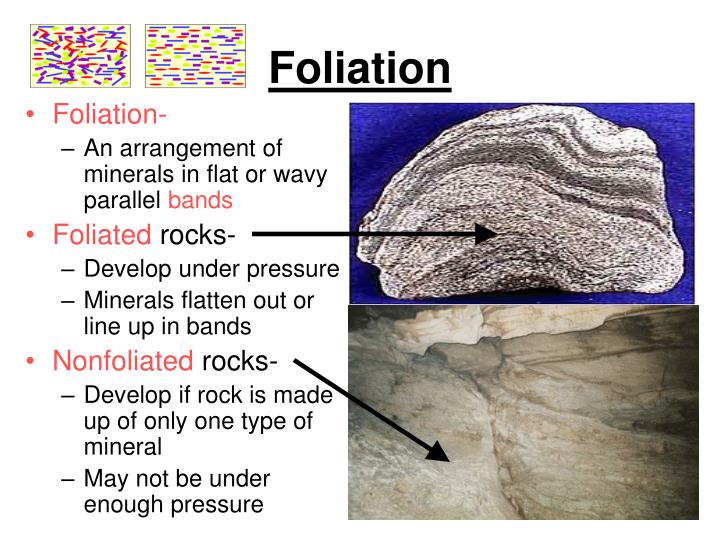 Foliation

• Foliation-
– An arrangement of minerals in flat or wavy parallel bands
• Foliated rocks-
– Develop under pressure
– Minerals flatten out or line up in bands
• Nonfoliated rocks-
– Develop if rock is made up of only one type of mineral
– May not be under enough pressure